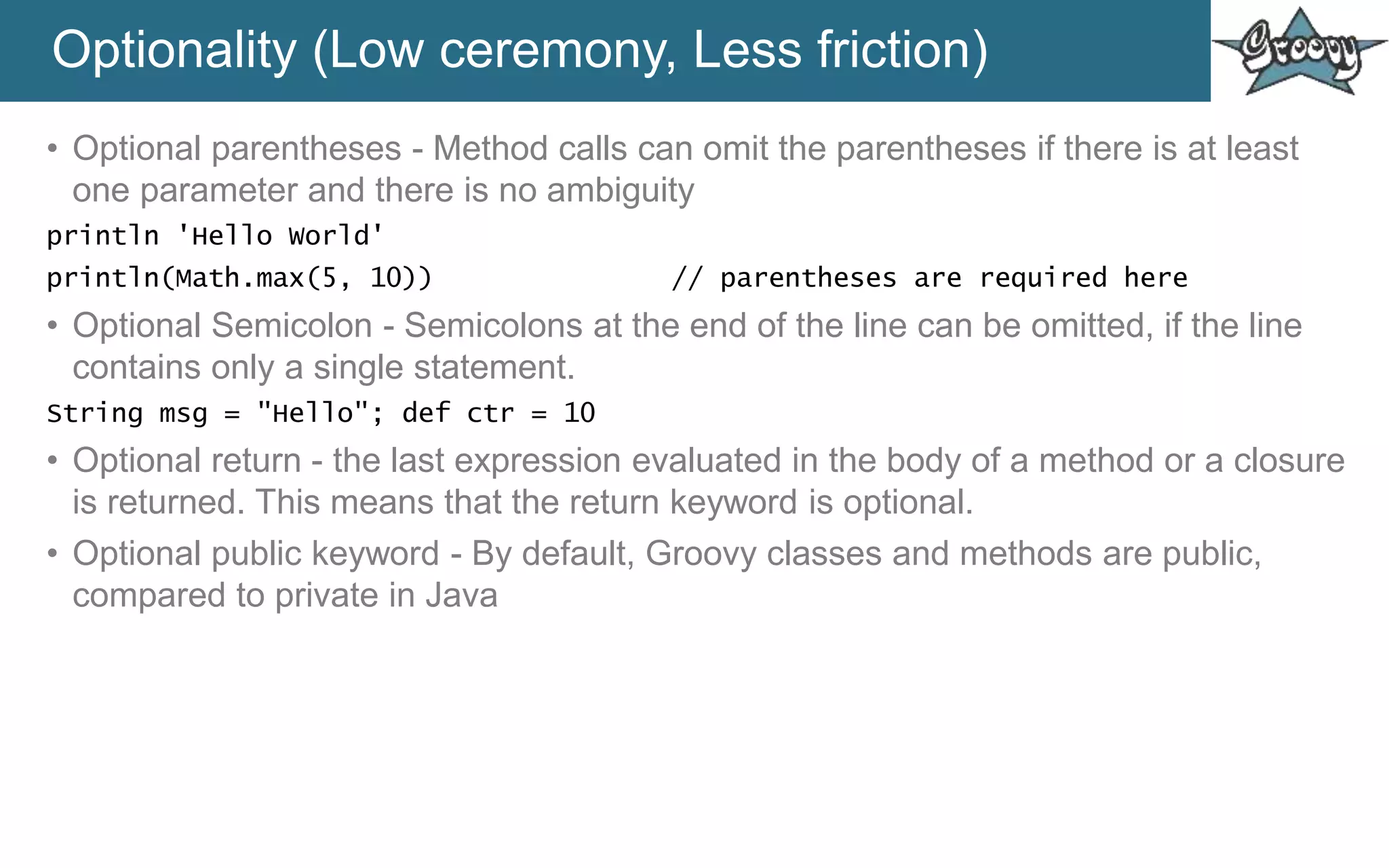 Optionality (Low ceremony, Less friction)

Groovy

• Optional parentheses - Method calls can omit the parentheses if there is at least one parameter and there is no ambiguity

println 'Hello World'

println(Math.max(5, 10))                    // parentheses are required here

• Optional Semicolon - Semicolons at the end of the line can be omitted, if the line contains only a single statement.

String msg = "Hello"; def ctr = 10

• Optional return - the last expression evaluated in the body of a method or a closure is returned. This means that the return keyword is optional.

• Optional public keyword - By default, Groovy classes and methods are public, compared to private in Java